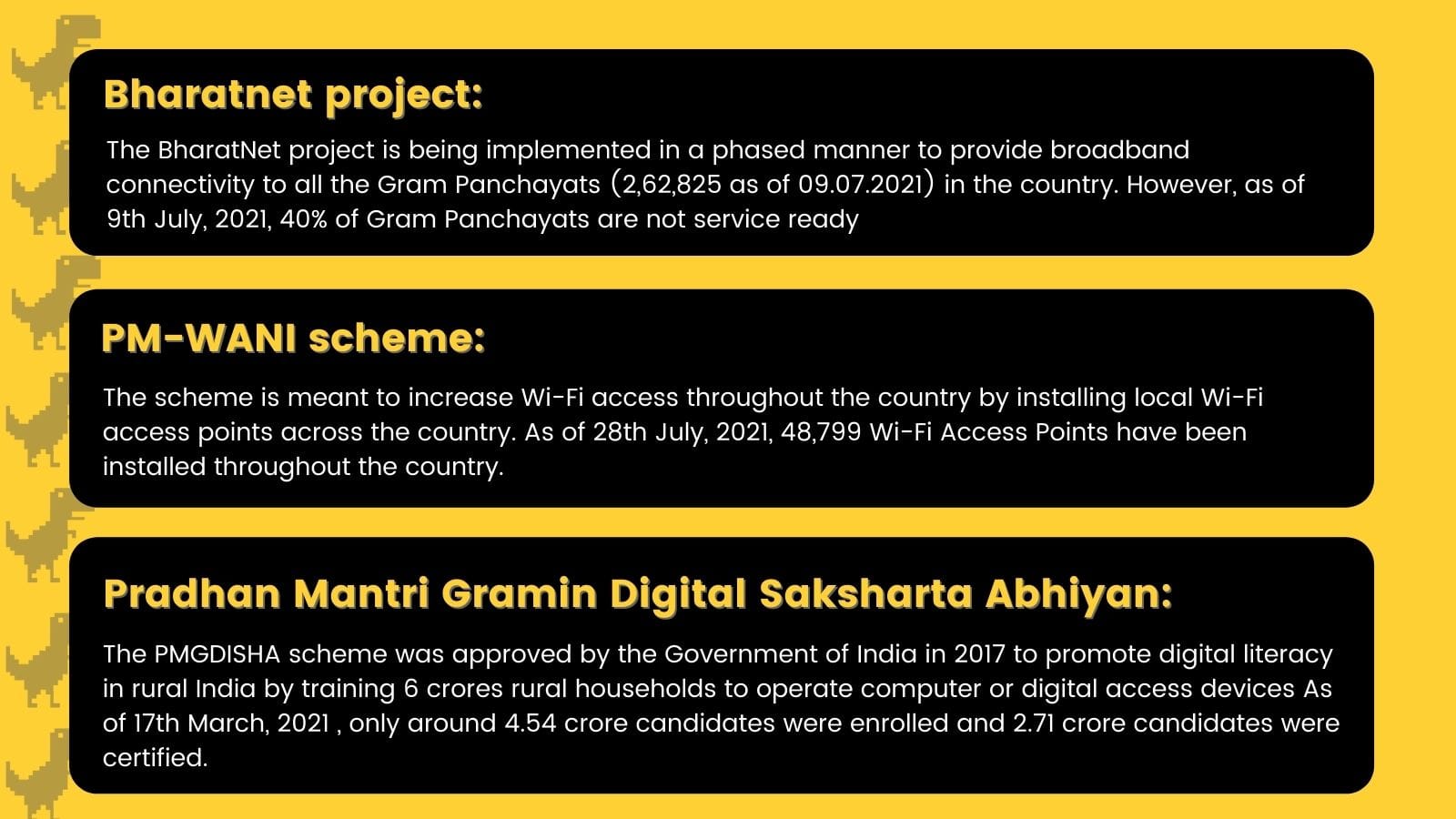 Bharatnet project:

The BharatNet project is being implemented in a phased manner to provide broadband connectivity to all the Gram Panchayats (2,62,825 as of 09.07.2021) in the country. However, as of 9th July, 2021, 40% of Gram Panchayats are not service ready

PM-WANI scheme:

The scheme is meant to increase Wi-Fi access throughout the country by installing local Wi-Fi access points across the country. As of 28th July, 2021, 48,799 Wi-Fi Access Points have been installed throughout the country.

Pradhan Mantri Gramin Digital Saksharta Abhiyan:

The PMGDISHA scheme was approved by the Government of India in 2017 to promote digital literacy in rural India by training 6 crores rural households to operate computer or digital access devices As of 17th March, 2021 , only around 4.54 crore candidates were enrolled and 2.71 crore candidates were certified.